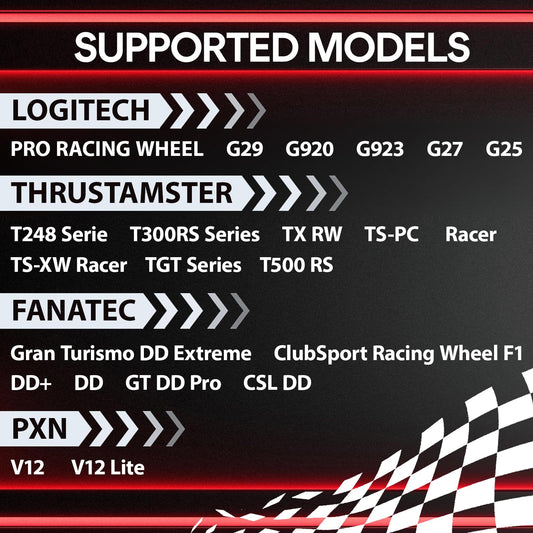 SUPPORTED MODELS

LOGITECH

PRO RACING WHEEL G29 G920 G923 G27 G25

THRUSTAMSTER

T248 Serie T300RS Series TX RW TS-PC Racer TS-XW Racer TGT Series T500 RS

FANATEC

Gran Turismo DD Extreme ClubSport Racing Wheel F1 DD+ DD GT DD Pro CSL DD

PXN

V12 V12 Lite